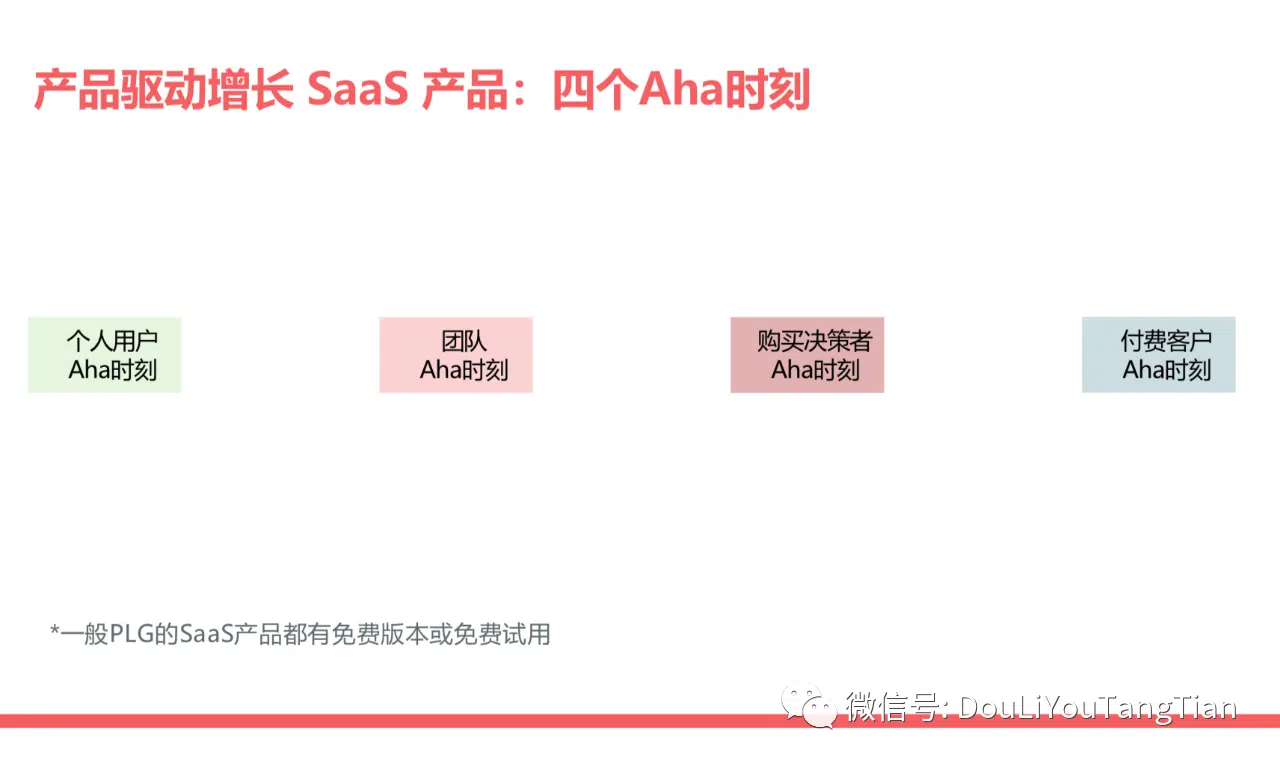 产品驱动增长 SaaS 产品：四个Aha时刻

个人用户
Aha时刻

团队
Aha时刻

购买决策者
Aha时刻

付费客户
Aha时刻

*一般PLG的SaaS产品都有免费版本或免费试用

微信号: DouLiYouTangTian